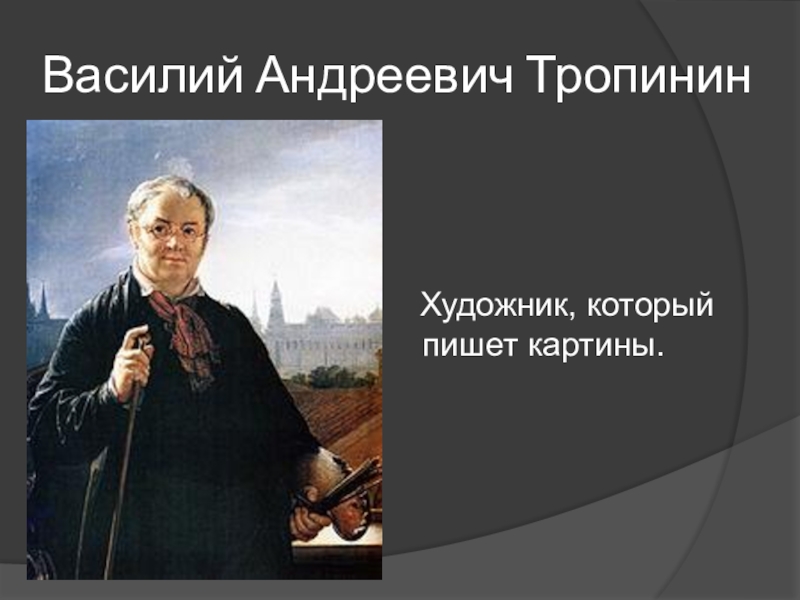 Василий Андреевич Тропинин

Художник, который пишет картины.